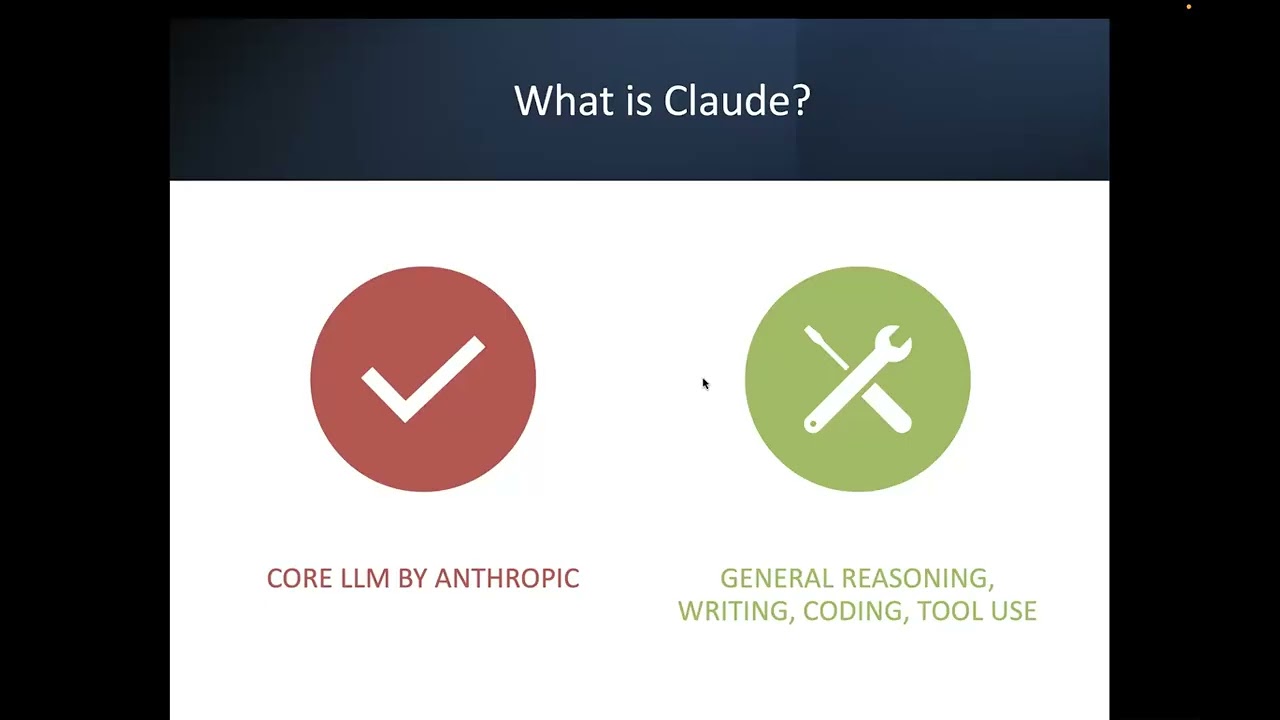 What is Claude?

CORE LLM BY ANTHROPIC

GENERAL REASONING, WRITING, CODING, TOOL USE